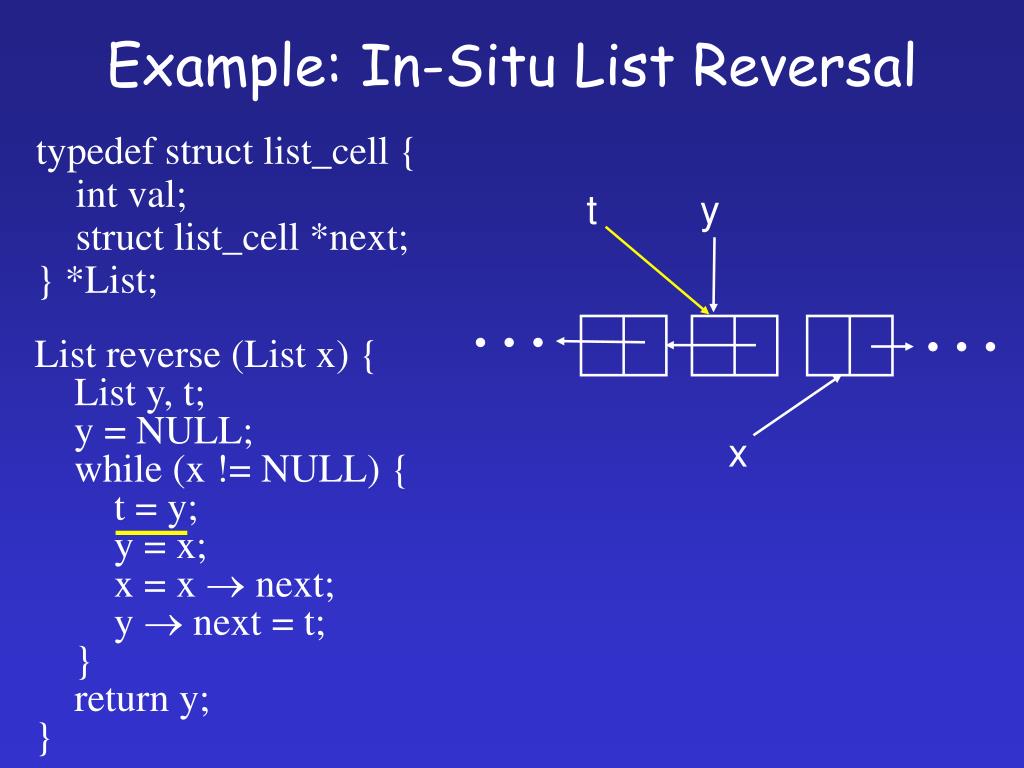 Example: In-Situ List Reversal

typedef struct list_cell {
int val;
struct list_cell *next;
} *List;

List reverse (List x) {
List y, t;
y = NULL;
while (x != NULL) {
t = y;
y = x;
x = x $\rightarrow$ next;
y $\rightarrow$ next = t;
}
return y;
}

t y

• • • • • •

x